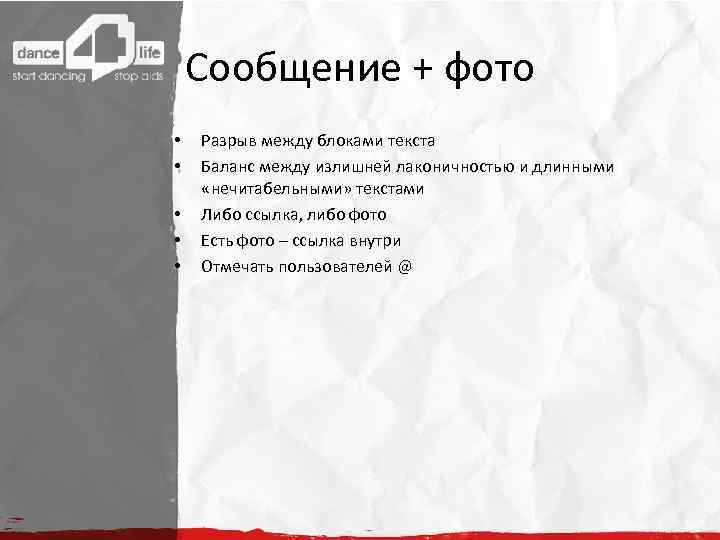 dance 4 life
start dancing stop aids

Сообщение + фото

• Разрыв между блоками текста
• Баланс между излишней лаконичностью и длинными «нечитабельными» текстами
• Либо ссылка, либо фото
• Есть фото – ссылка внутри
• Отмечать пользователей @